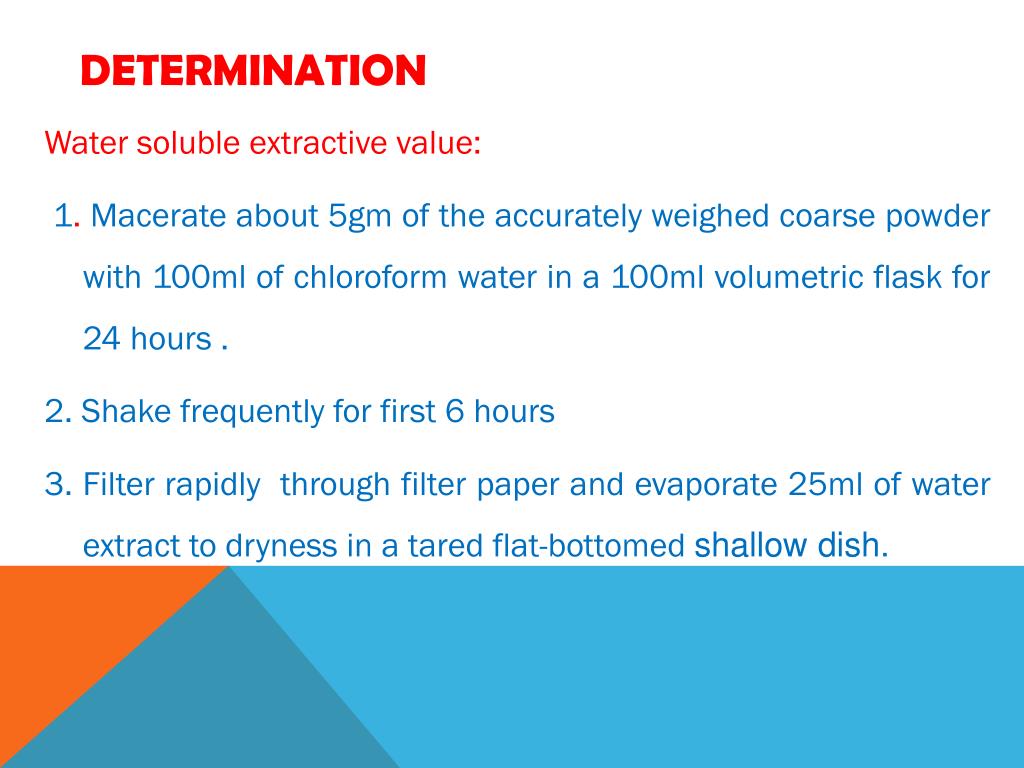 DETERMINATION

Water soluble extractive value:

1. Macerate about 5gm of the accurately weighed coarse powder with 100ml of chloroform water in a 100ml volumetric flask for 24 hours .

2. Shake frequently for first 6 hours

3. Filter rapidly through filter paper and evaporate 25ml of water extract to dryness in a tared flat-bottomed shallow dish.